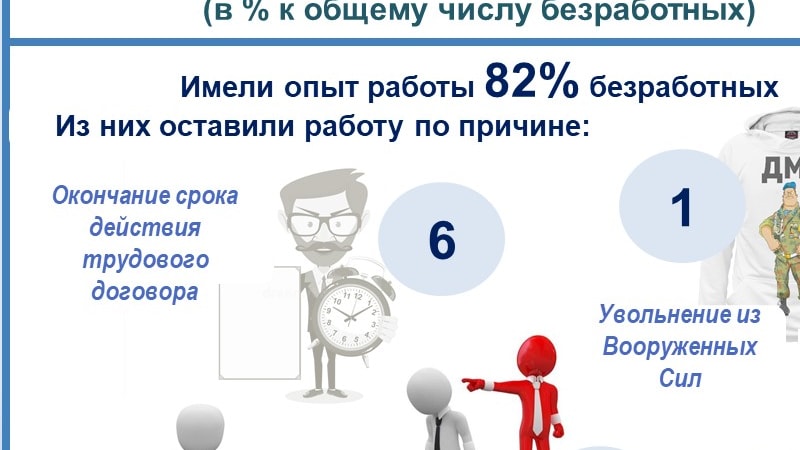 (в % к общему числу безработных)

Имели опыт работы 82% безработных

Из них оставили работу по причине:

Окончание срока действия трудового договора

6

1

ДМ

Увольнение из Вооруженных Сил